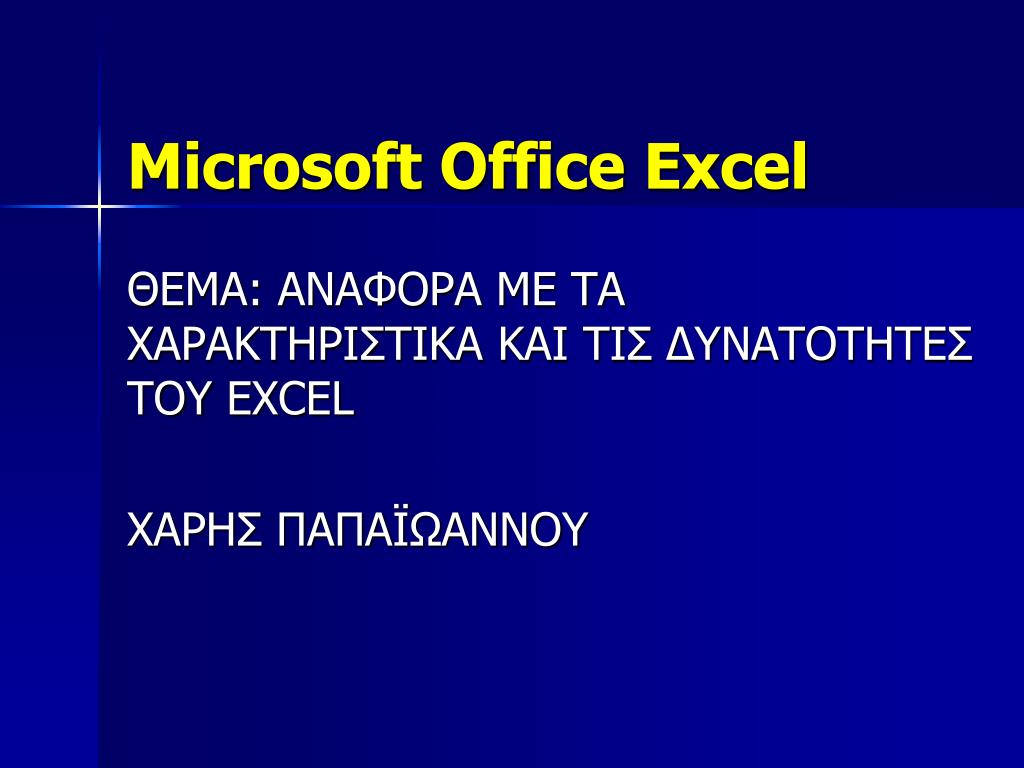 Microsoft Office Excel

ΘΕΜΑ: ΑΝΑΦΟΡΑ ΜΕ ΤΑ ΧΑΡΑΚΤΗΡΙΣΤΙΚΑ ΚΑΙ ΤΙΣ ΔΥΝΑΤΟΤΗΤΕΣ ΤΟΥ EXCEL

ΧΑΡΗΣ ΠΑΠΑΪΩΑΝΝΟΥ